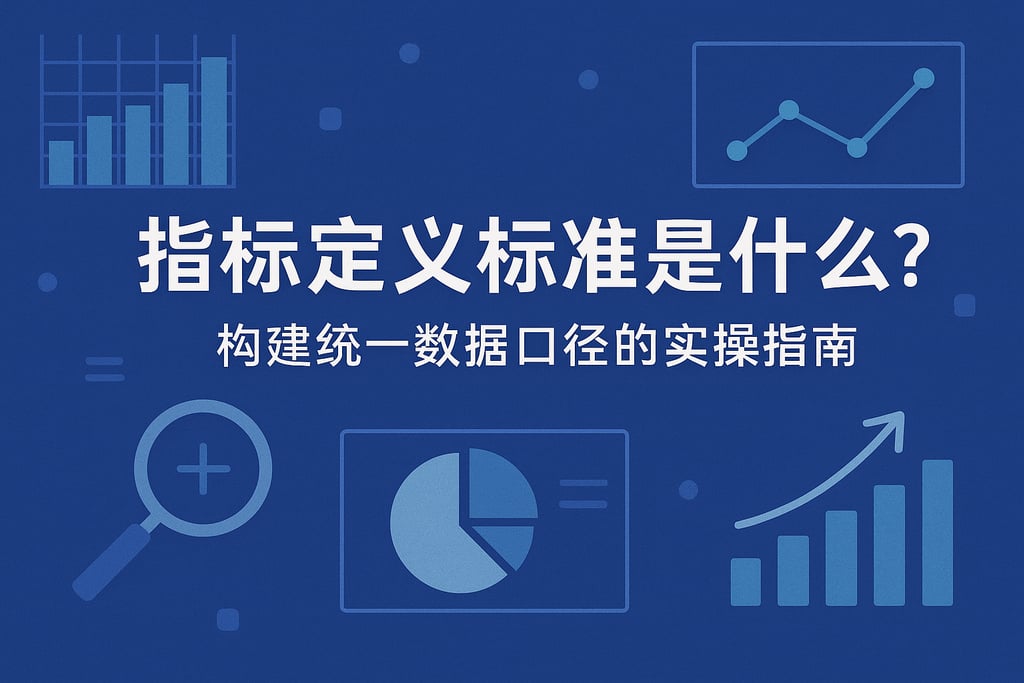 指标定义标准是什么?

构建统一数据口径的实操指南